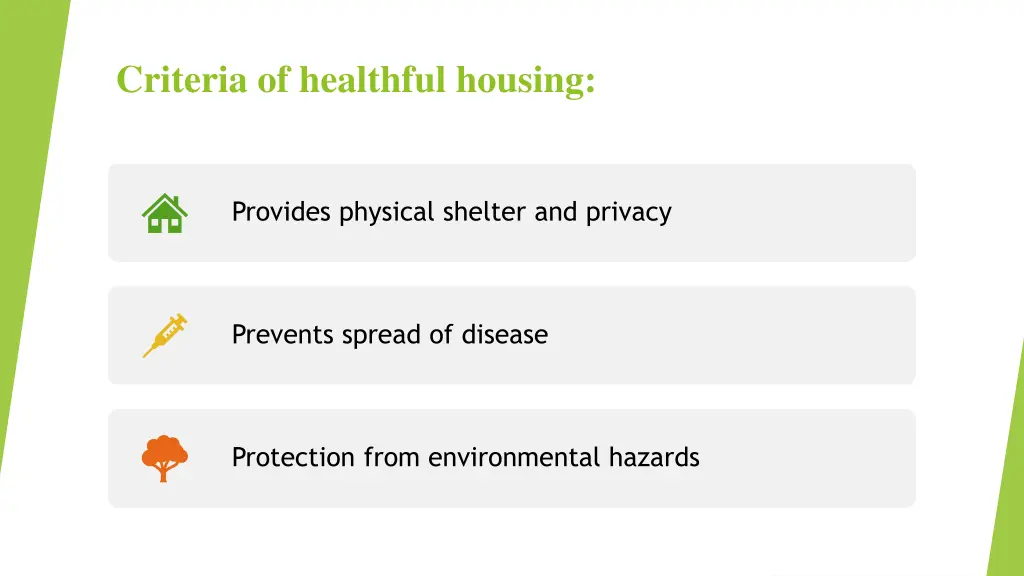 Criteria of healthful housing:

Provides physical shelter and privacy

Prevents spread of disease

Protection from environmental hazards